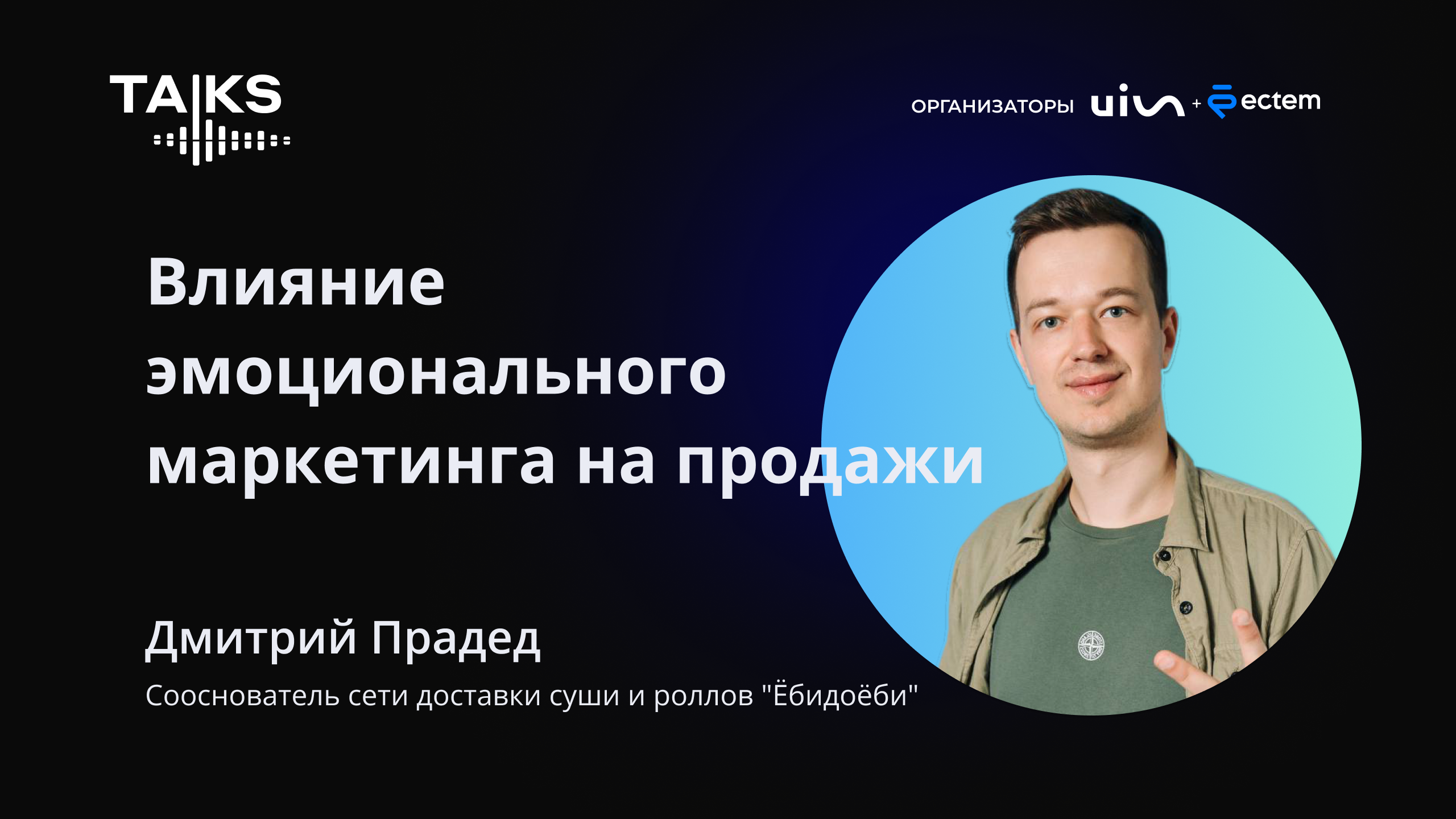 TA|KS

ОРГАНИЗАТОРЫ uis + ectem

Влияние эмоционального маркетинга на продажи

Дмитрий Прадед

Сооснователь сети доставки суши и роллов "Ёбидоёби"